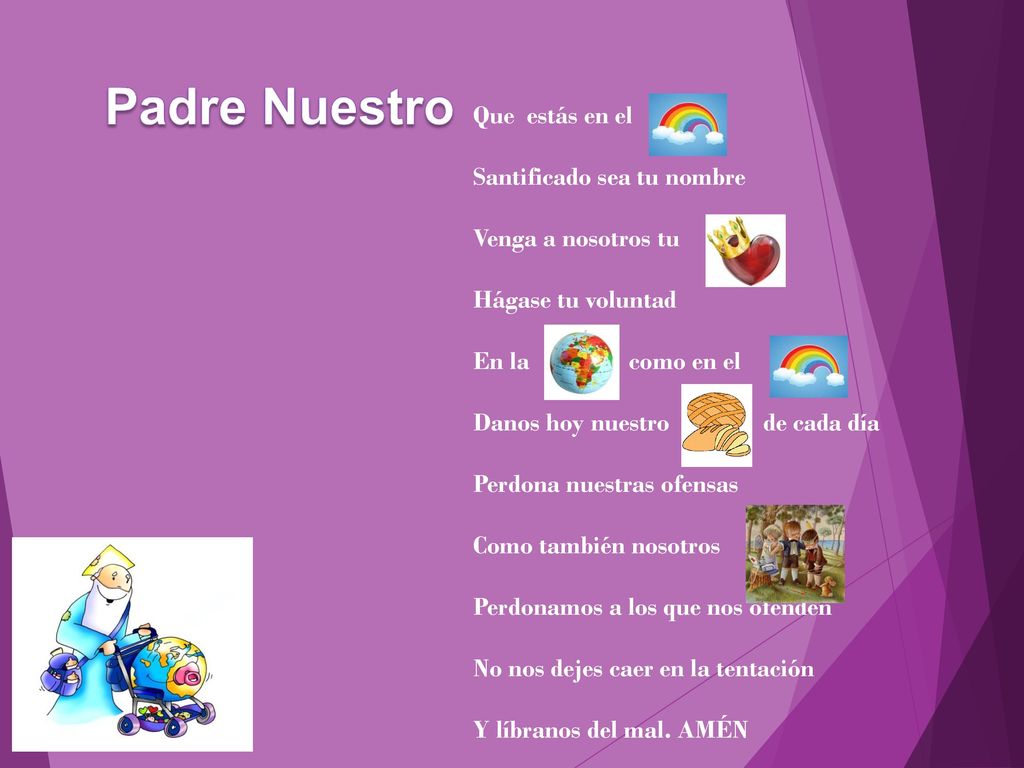 Padre Nuestro

Que estás en el

Santificado sea tu nombre

Venga a nosotros tu

Hágase tu voluntad

En la como en el

Danos hoy nuestro de cada día

Perdona nuestras ofensas

Como también nosotros

Perdonamos a los que nos ofenden

No nos dejes caer en la tentación

Y líbranos del mal. AMÉN